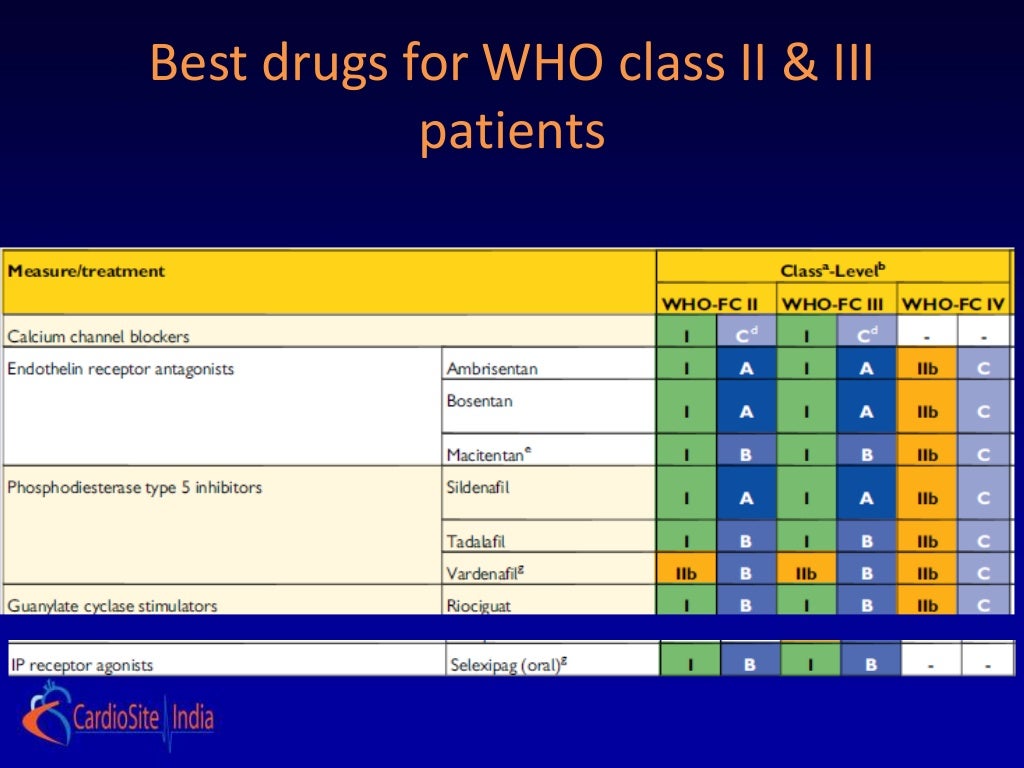 Best drugs for WHO class II & III patients

| Measure/treatment | | Class$^a$-Level$^b$ | | | | | |
|---|---|---|---|---|---|---|---|
| | | WHO-FC II | | WHO-FC III | | WHO-FC IV | |
| Calcium channel blockers | | I | C$^d$ | I | C$^d$ | - | - |
| Endothelin receptor antagonists | Ambrisentan | I | A | I | A | IIb | C |
| | Bosentan | I | A | I | A | IIb | C |
| | Macitentan$^e$ | I | B | I | B | IIb | C |
| Phosphodiesterase type 5 inhibitors | Sildenafil | I | A | I | A | IIb | C |
| | Tadalafil | I | B | I | B | IIb | C |
| | Vardenafil$^g$ | IIb | B | IIb | B | IIb | C |
| Guanylate cyclase stimulators | Riociguat | I | B | I | B | IIb | C |
| IP receptor agonists | Selexipag (oral)$^g$ | I | B | I | B | - | - |

CardioSite India